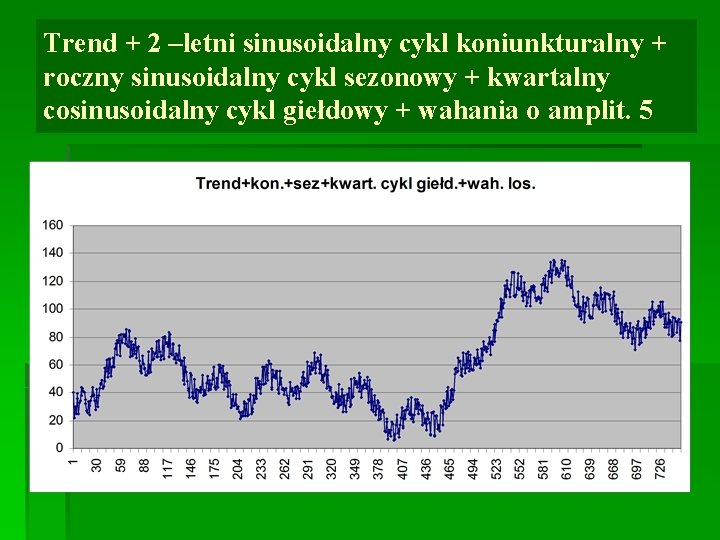 Trend + 2 –letni sinusoidalny cykl koniunkturalny + roczny sinusoidalny cykl sezonowy + kwartalny cosinusoidalny cykl giełdowy + wahania o amplit. 5

Trend+kon.+sez+kwart. cykl giełd.+wah. los.

160
140
120
100
80
60
40
20
0

1 30 59 88 117 146 175 204 233 262 291 320 349 378 407 436 465 494 523 552 581 610 639 668 697 726